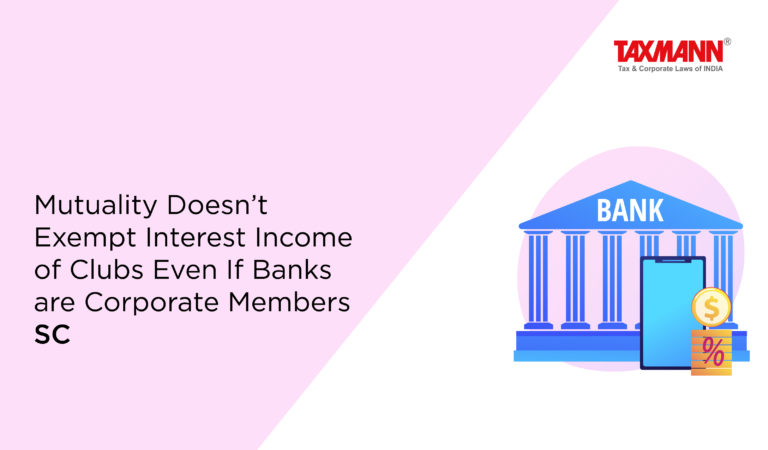 TAXMANN®
Tax & Corporate Laws of INDIA

Mutuality Doesn't Exempt Interest Income of Clubs Even If Banks are Corporate Members
SC

BANK

$

%